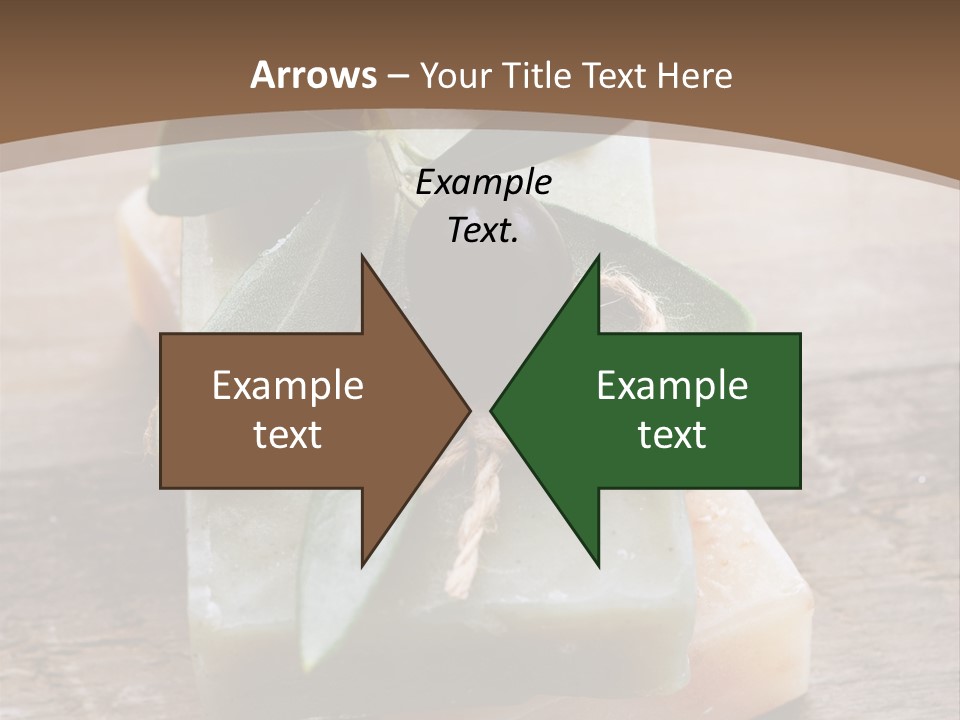 Arrows – Your Title Text Here

Example Text.

Example text

Example text